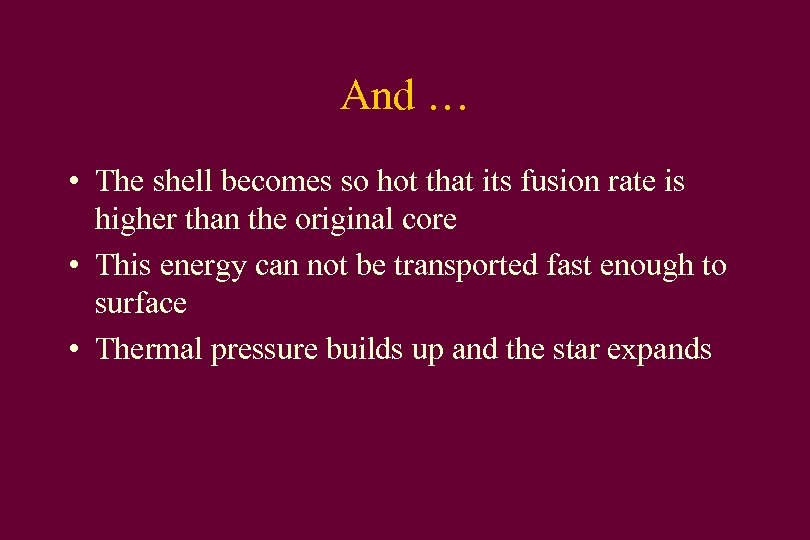 And …

• The shell becomes so hot that its fusion rate is higher than the original core
• This energy can not be transported fast enough to surface
• Thermal pressure builds up and the star expands